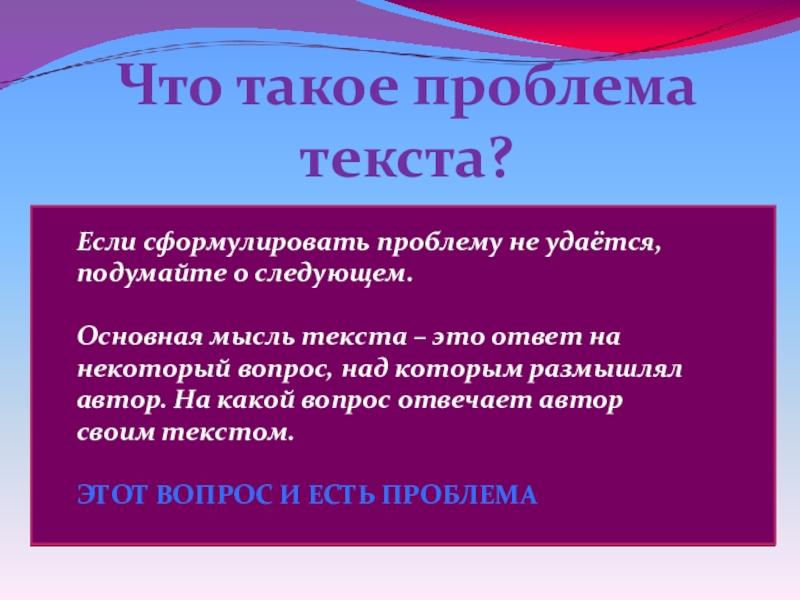 Что такое проблема текста?

Если сформулировать проблему не удаётся, подумайте о следующем.

Основная мысль текста – это ответ на некоторый вопрос, над которым размышлял автор. На какой вопрос отвечает автор своим текстом.

ЭТОТ ВОПРОС И ЕСТЬ ПРОБЛЕМА